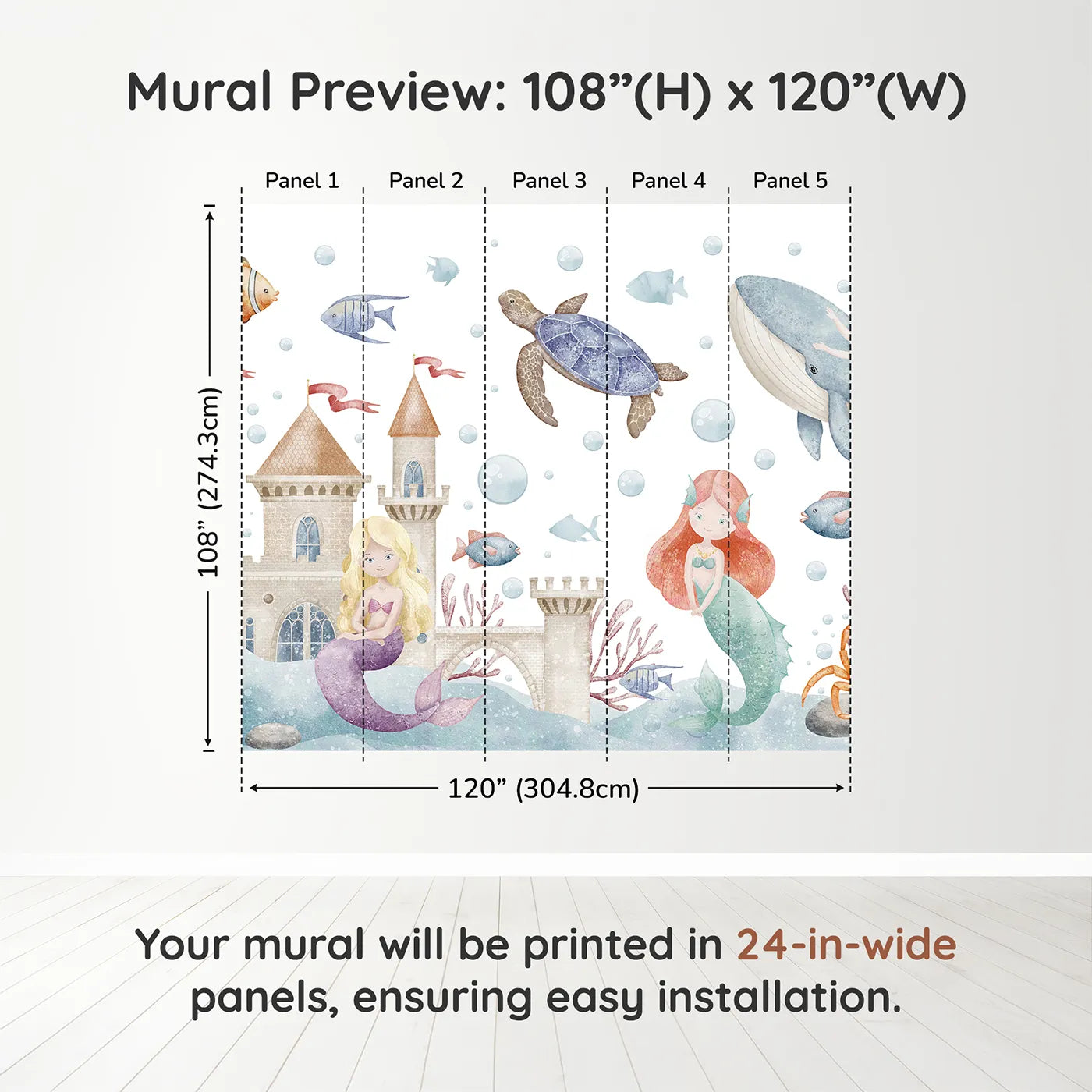 Mural Preview: 108”(H) x 120”(W)

Panel 1
Panel 2
Panel 3
Panel 4
Panel 5

108” (274.3cm)

120” (304.8cm)

Your mural will be printed in 24-in-wide panels, ensuring easy installation.